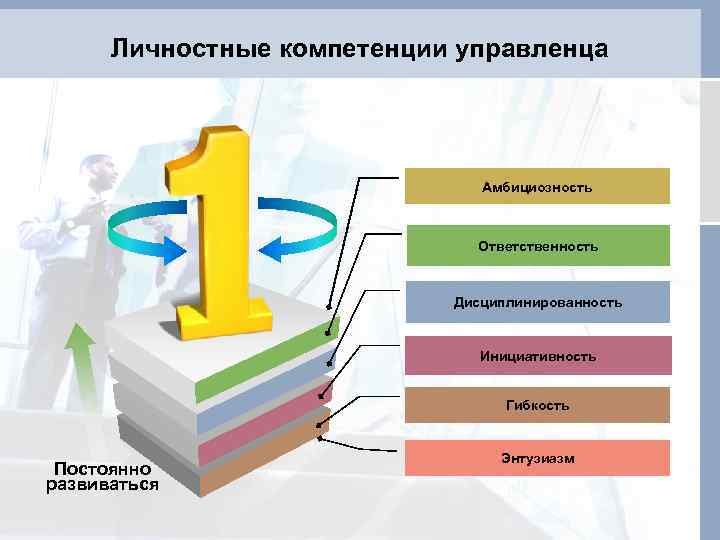 Личностные компетенции управленца

1

Амбициозность

Ответственность

Дисциплинированность

Инициативность

Гибкость

Энтузиазм

Постоянно развиваться